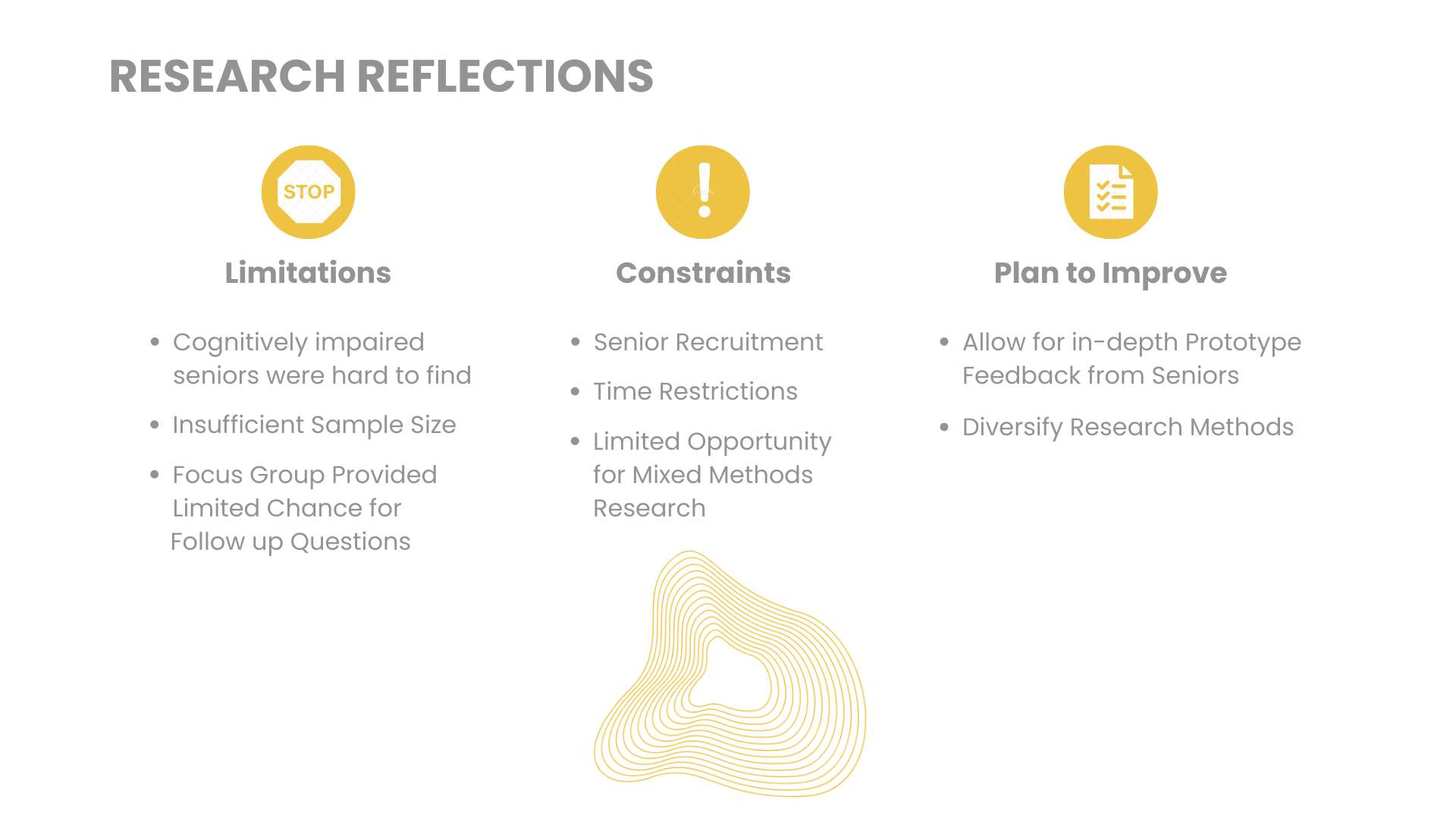 RESEARCH REFLECTIONS

STOP

Limitations

- Cognitively impaired seniors were hard to find
- Insufficient Sample Size
- Focus Group Provided Limited Chance for Follow up Questions

Constraints

- Senior Recruitment
- Time Restrictions
- Limited Opportunity for Mixed Methods Research

Plan to Improve

- Allow for in-depth Prototype Feedback from Seniors
- Diversify Research Methods